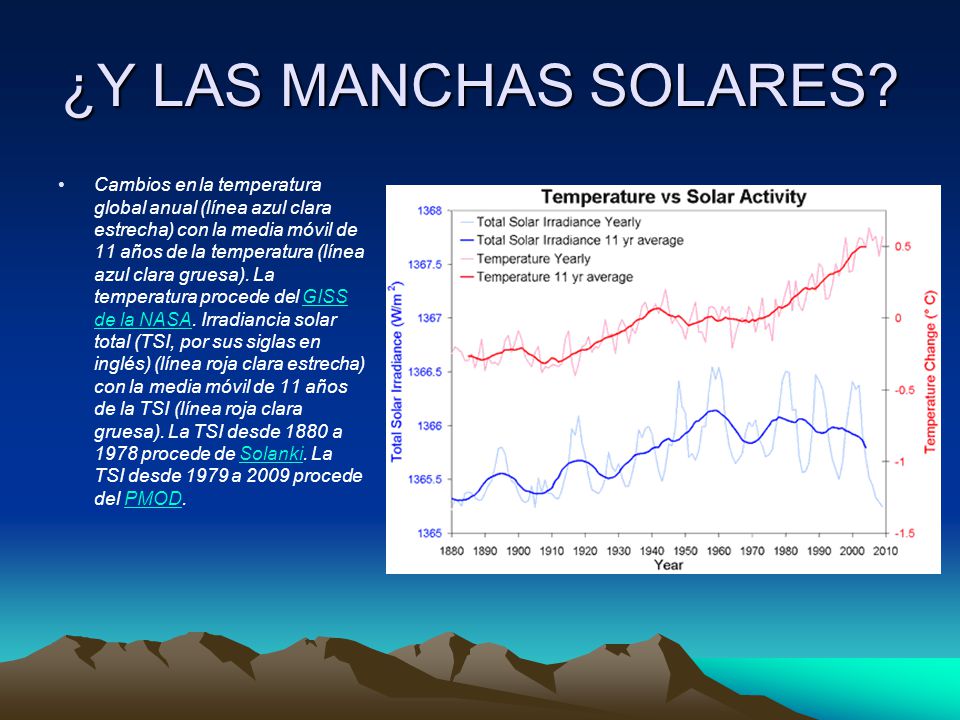 ¿Y LAS MANCHAS SOLARES?

• Cambios en la temperatura global anual (línea azul clara estrecha) con la media móvil de 11 años de la temperatura (línea azul clara gruesa). La temperatura procede del GISS de la NASA. Irradiancia solar total (TSI, por sus siglas en inglés) (línea roja clara estrecha) con la media móvil de 11 años de la TSI (línea roja clara gruesa). La TSI desde 1880 a 1978 procede de Solanki. La TSI desde 1979 a 2009 procede del PMOD.

Temperature vs Solar Activity

Total Solar Irradiance Yearly
Total Solar Irradiance 11 yr average
Temperature Yearly
Temperature 11 yr average

Total Solar Irradiance (W/m$^2$)
1368
1367.5
1367
1366.5
1366
1365.5
1365

Temperature Change (° C)
0.5
0
-0.5
-1
-1.5

1880 1890 1900 1910 1920 1930 1940 1950 1960 1970 1980 1990 2000 2010
Year